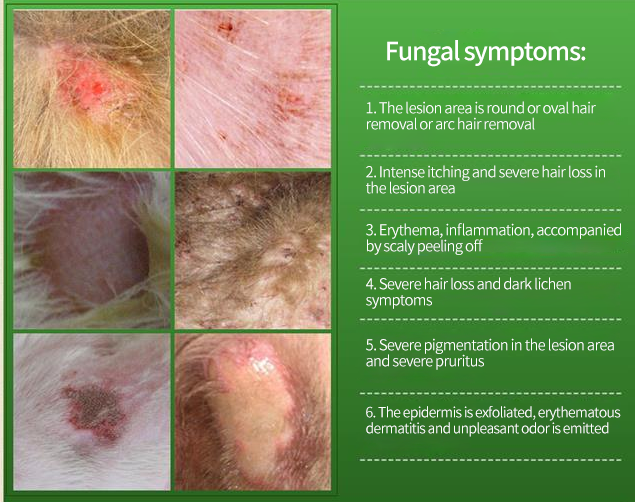 Fungal symptoms:

1. The lesion area is round or oval hair removal or arc hair removal

2. Intense itching and severe hair loss in the lesion area

3. Erythema, inflammation, accompanied by scaly peeling off

4. Severe hair loss and dark lichen symptoms

5. Severe pigmentation in the lesion area and severe pruritus

6. The epidermis is exfoliated, erythematous dermatitis and unpleasant odor is emitted